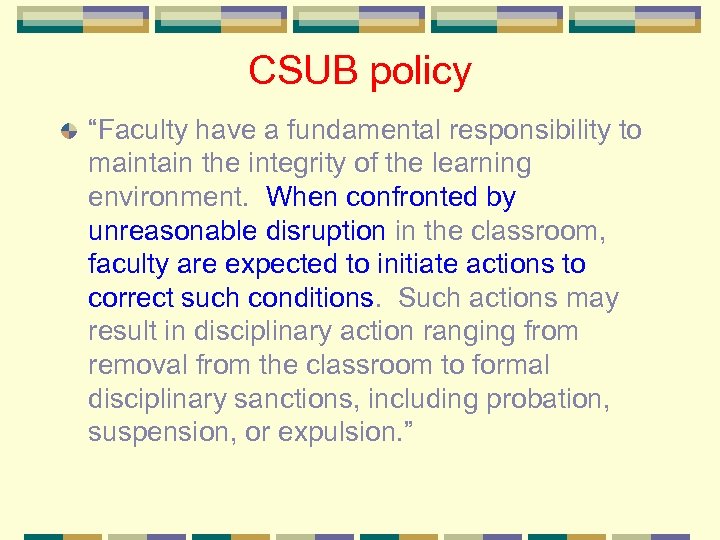 CSUB policy

“Faculty have a fundamental responsibility to maintain the integrity of the learning environment. When confronted by unreasonable disruption in the classroom, faculty are expected to initiate actions to correct such conditions. Such actions may result in disciplinary action ranging from removal from the classroom to formal disciplinary sanctions, including probation, suspension, or expulsion.”